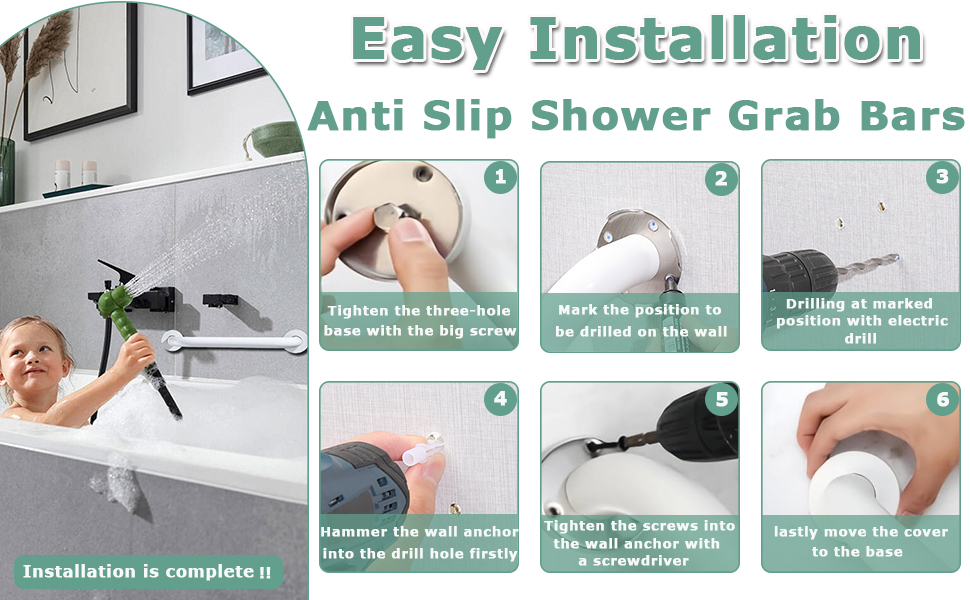 Easy Installation

Anti Slip Shower Grab Bars

1
Tighten the three-hole base with the big screw

2
Mark the position to be drilled on the wall

3
Drilling at marked position with electric drill

4
Hammer the wall anchor into the drill hole firstly

5
Tighten the screws into the wall anchor with a screwdriver

6
lastly move the cover to the base

Installation is complete !!